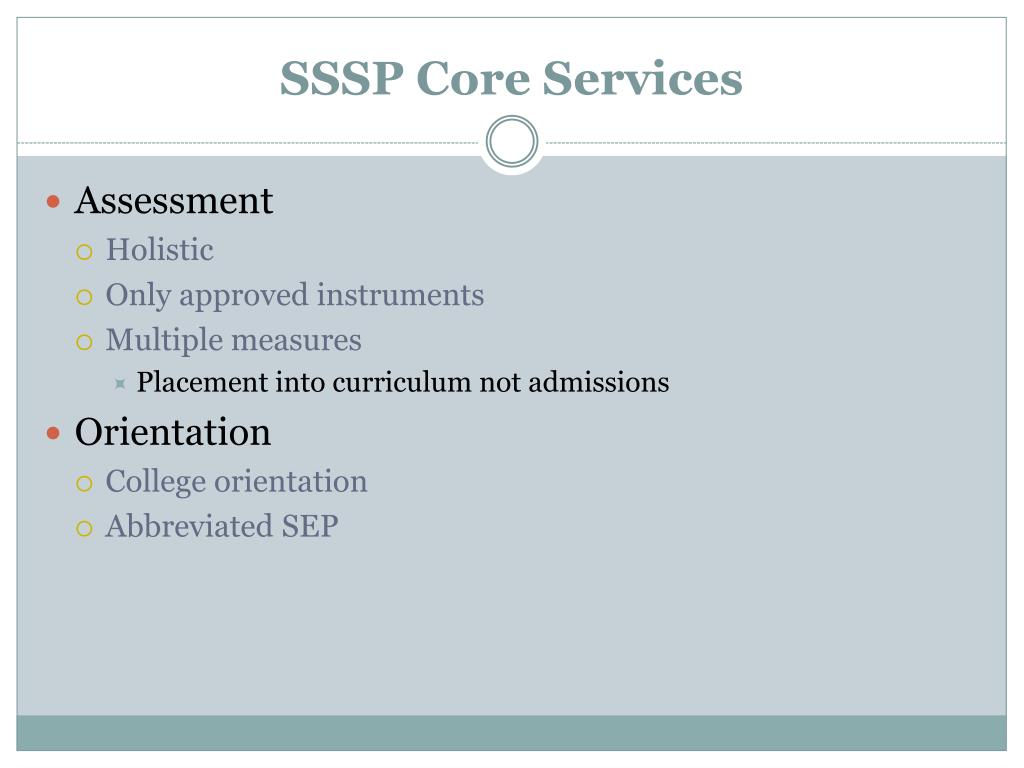 SSSP Core Services

Assessment
Holistic
Only approved instruments
Multiple measures
Placement into curriculum not admissions

Orientation
College orientation
Abbreviated SEP